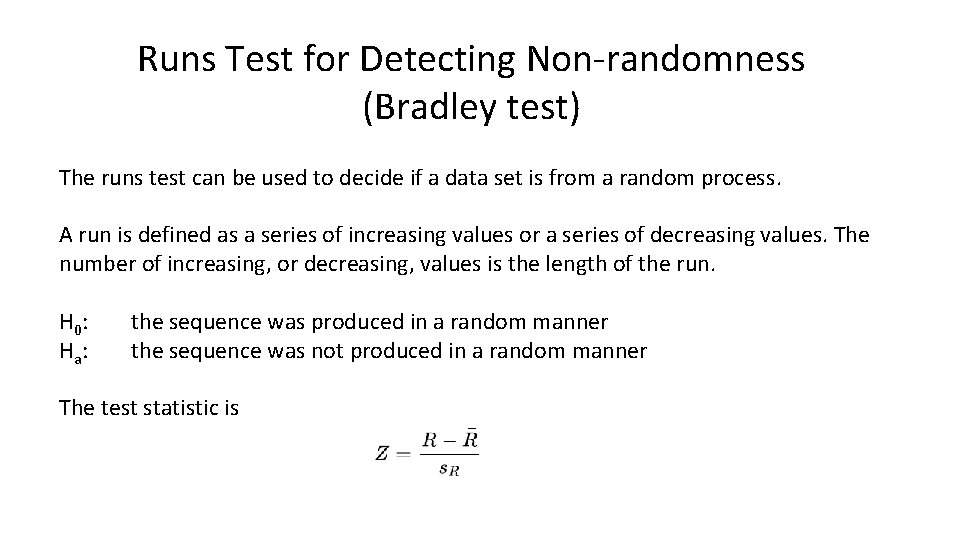 Runs Test for Detecting Non-randomness (Bradley test)

The runs test can be used to decide if a data set is from a random process.

A run is defined as a series of increasing values or a series of decreasing values. The number of increasing, or decreasing, values is the length of the run.

$H_0$: the sequence was produced in a random manner
$H_a$: the sequence was not produced in a random manner

The test statistic is

$Z = \frac{R - \bar{R}}{s_R}$